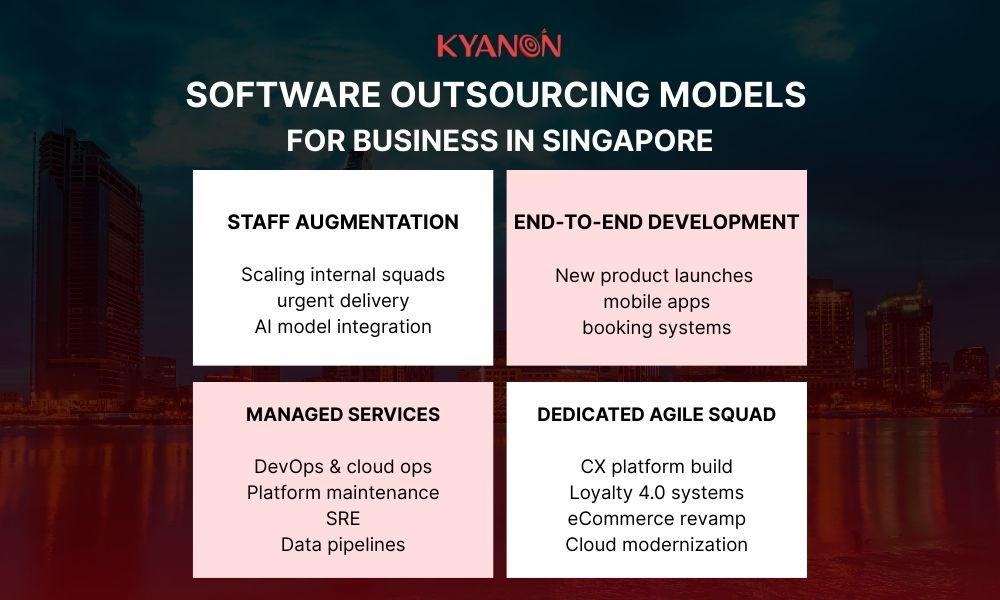 KYANON

SOFTWARE OUTSOURCING MODELS
FOR BUSINESS IN SINGAPORE

STAFF AUGMENTATION

Scaling internal squads
urgent delivery
AI model integration

END-TO-END DEVELOPMENT

New product launches
mobile apps
booking systems

MANAGED SERVICES

DevOps & cloud ops
Platform maintenance
SRE
Data pipelines

DEDICATED AGILE SQUAD

CX platform build
Loyalty 4.0 systems
eCommerce revamp
Cloud modernization